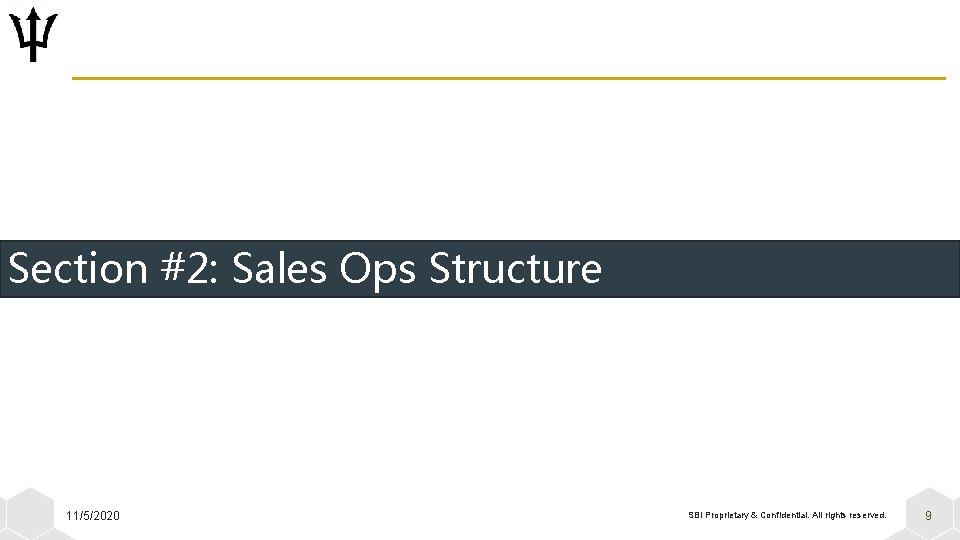 Section #2: Sales Ops Structure

11/5/2020

SBI Proprietary & Confidential. All rights reserved.

9